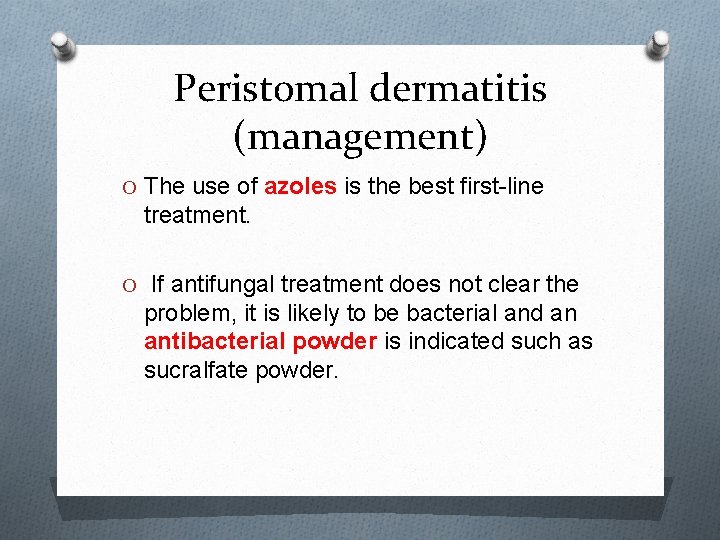 Peristomal dermatitis (management)

O The use of azoles is the best first-line treatment.

O If antifungal treatment does not clear the problem, it is likely to be bacterial and an antibacterial powder is indicated such as sucralfate powder.